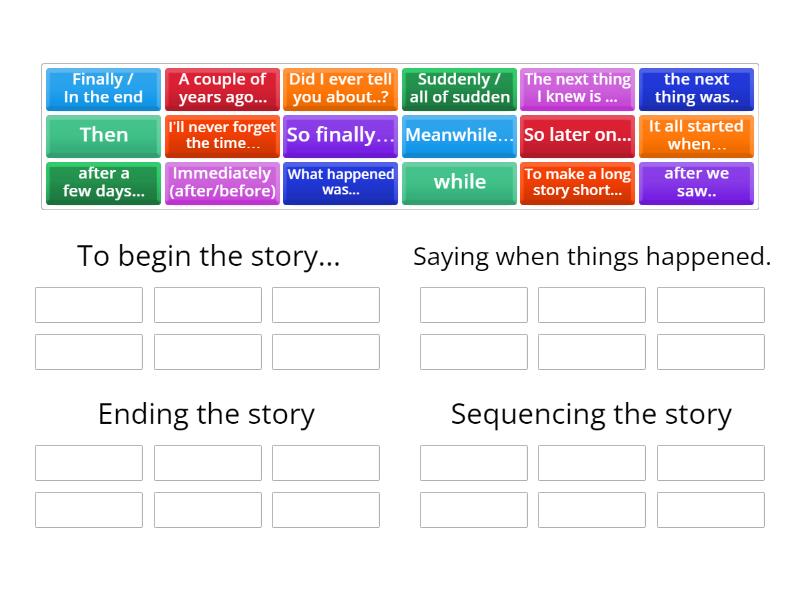 Finally / In the end
A couple of years ago...
Did I ever tell you about..?
Suddenly / all of sudden
The next thing I knew is ...
the next thing was..
Then
I'll never forget the time...
So finally...
Meanwhile...
So later on...
It all started when...
after a few days...
Immediately (after/before)
What happened was...
while
To make a long story short...
after we saw..

To begin the story...

Saying when things happened.

Ending the story

Sequencing the story